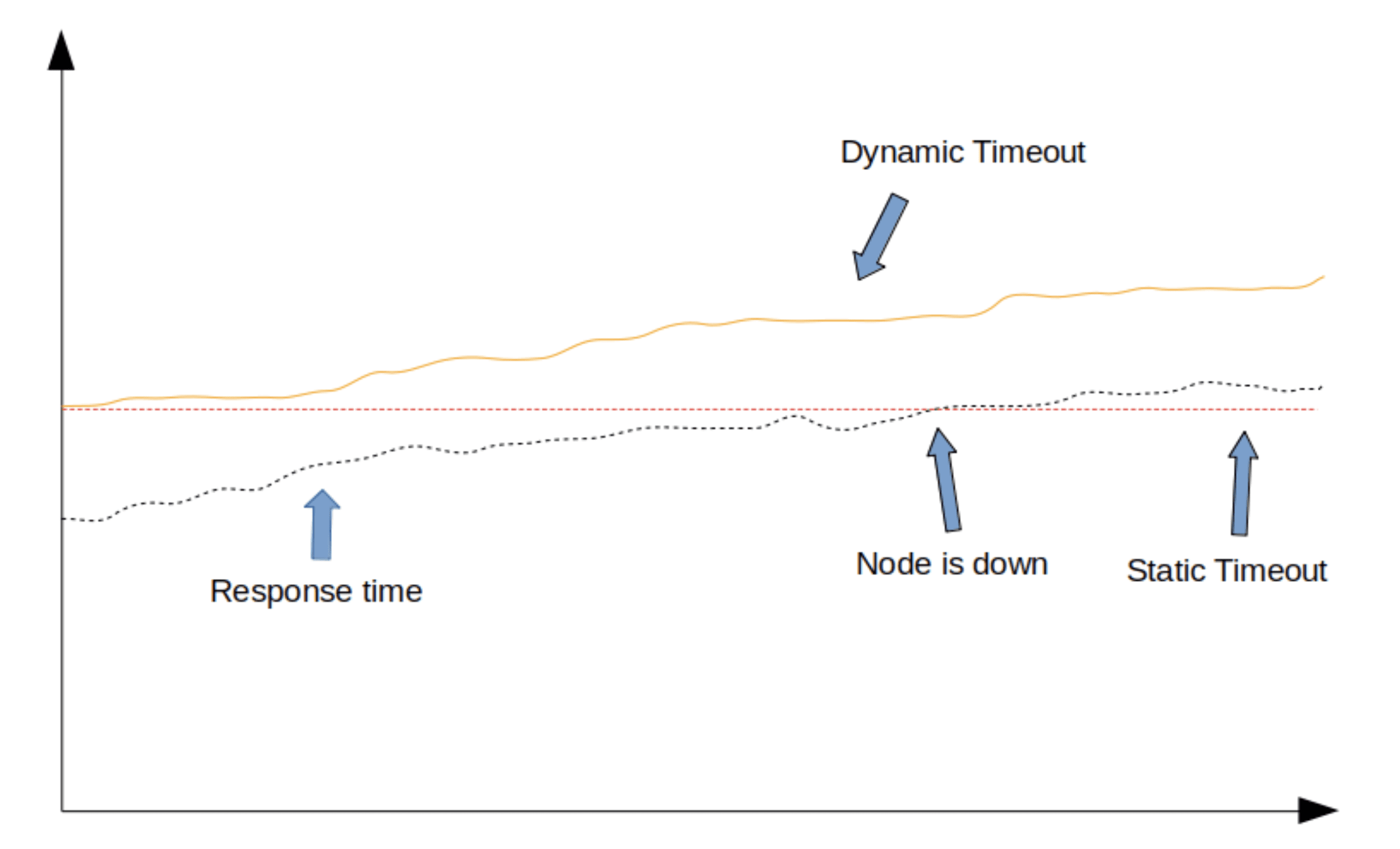 Dynamic Timeout

Response time

Node is down

Static Timeout